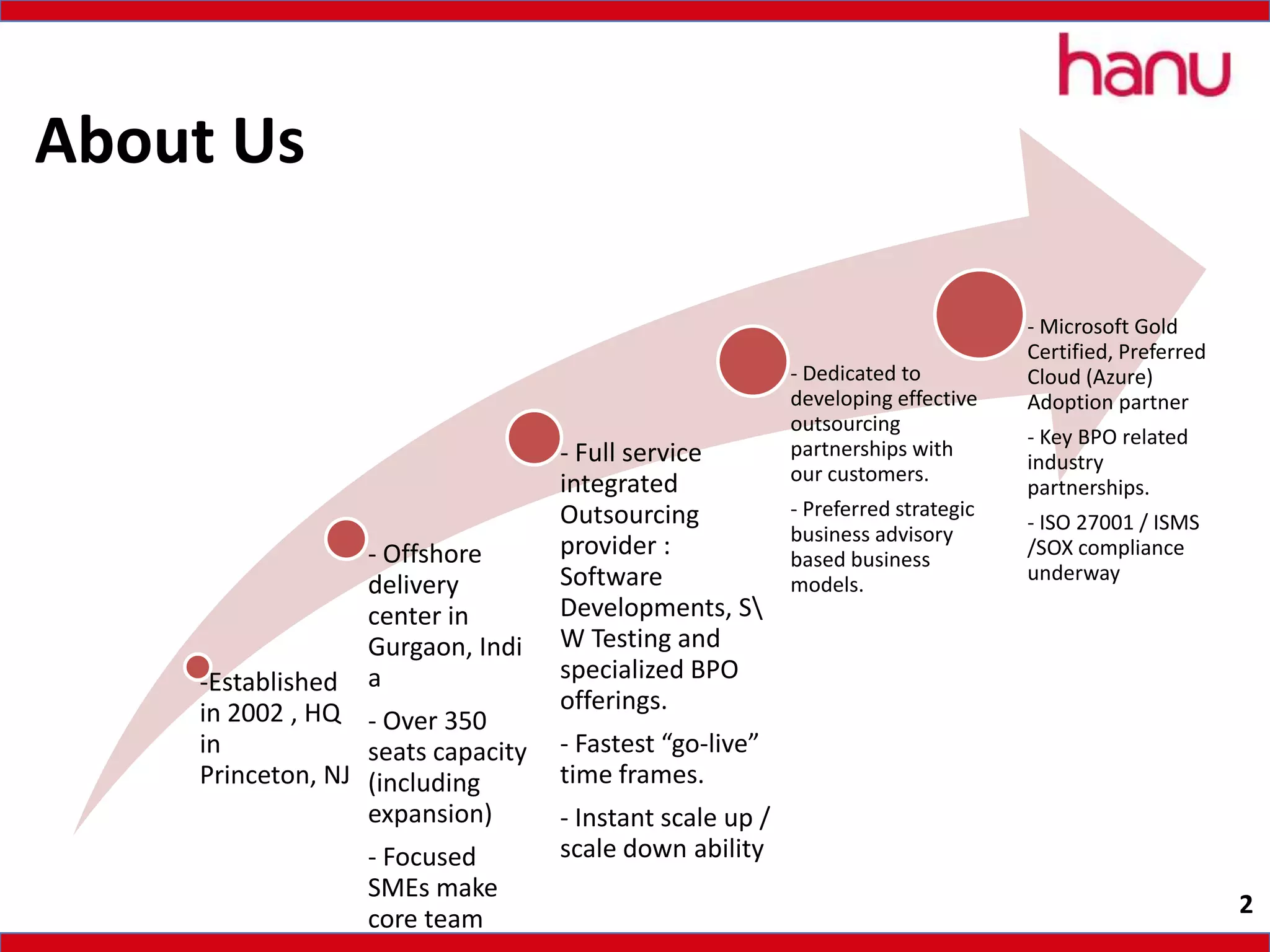 hanu

About Us

-Established in 2002 , HQ in Princeton, NJ

- Offshore delivery center in Gurgaon, India

- Over 350 seats capacity (including expansion)

- Focused SMEs make core team

- Full service integrated Outsourcing provider : Software Developments, S\W Testing and specialized BPO offerings.

- Fastest “go-live” time frames.

- Instant scale up / scale down ability

- Dedicated to developing effective outsourcing partnerships with our customers.

- Preferred strategic business advisory based business models.

- Microsoft Gold Certified, Preferred Cloud (Azure) Adoption partner

- Key BPO related industry partnerships.

- ISO 27001 / ISMS /SOX compliance underway

2